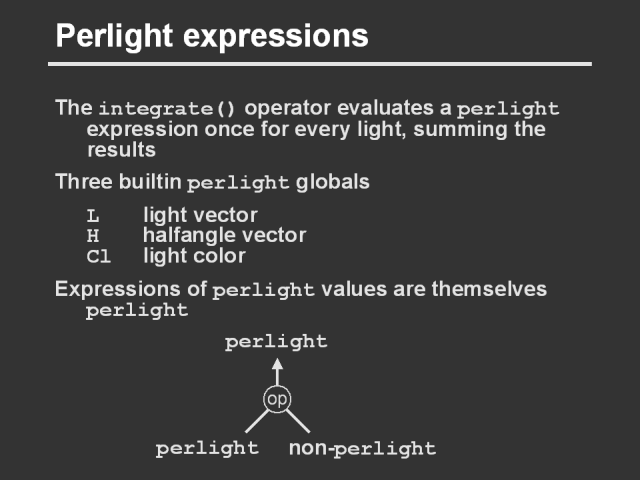 Perlight expressions

The integrate() operator evaluates a perlight expression once for every light, summing the results

Three builtin perlight globals

L light vector
H halfangle vector
Cl light color

Expressions of perlight values are themselves perlight

perlight

op

perlight non-perlight